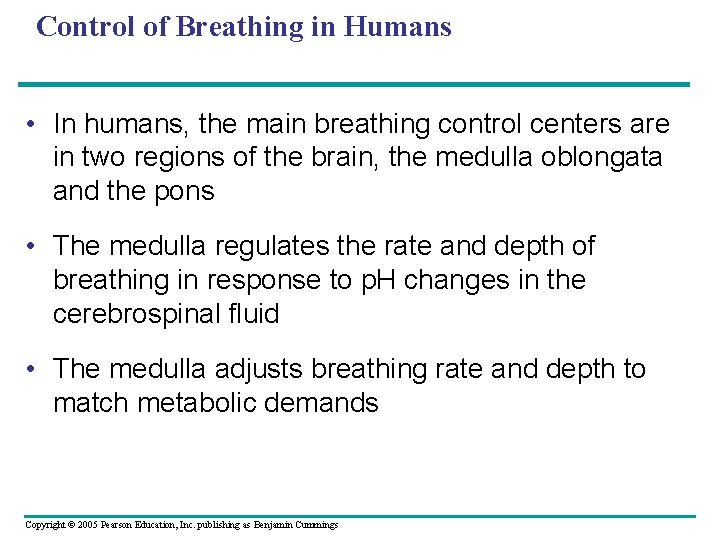 Control of Breathing in Humans

• In humans, the main breathing control centers are in two regions of the brain, the medulla oblongata and the pons

• The medulla regulates the rate and depth of breathing in response to pH changes in the cerebrospinal fluid

• The medulla adjusts breathing rate and depth to match metabolic demands

Copyright © 2005 Pearson Education, Inc. publishing as Benjamin Cummings